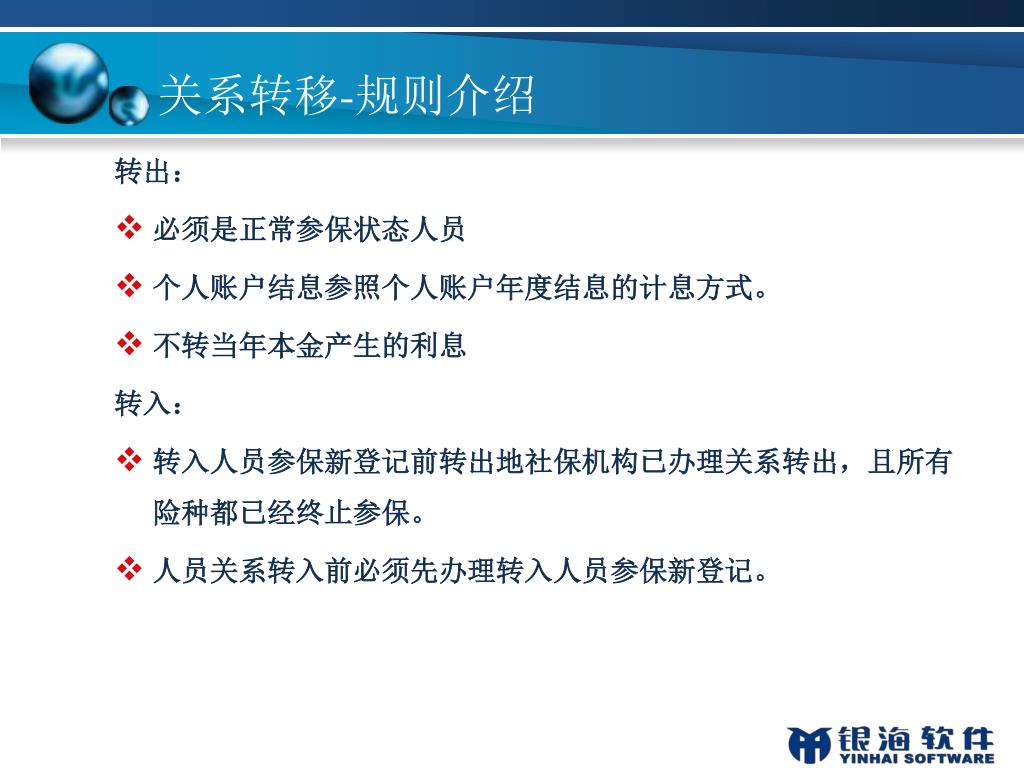 关系转移-规则介绍

转出：

❖ 必须是正常参保状态人员

❖ 个人账户结息参照个人账户年度结息的计息方式。

❖ 不转当年本金产生的利息

转入：

❖ 转入人员参保新登记前转出地社保机构已办理关系转出，且所有险种都已经终止参保。

❖ 人员关系转入前必须先办理转入人员参保新登记。

银海软件
YINHAI SOFTWARE